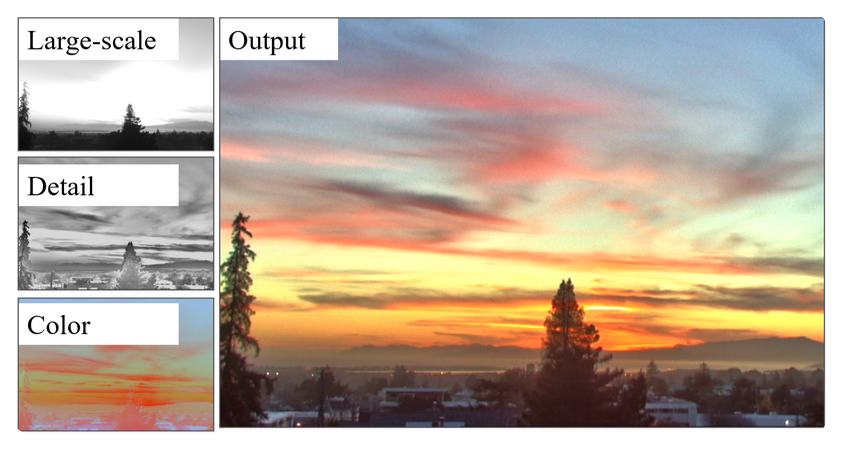 Large-scale

Detail

Color

Output